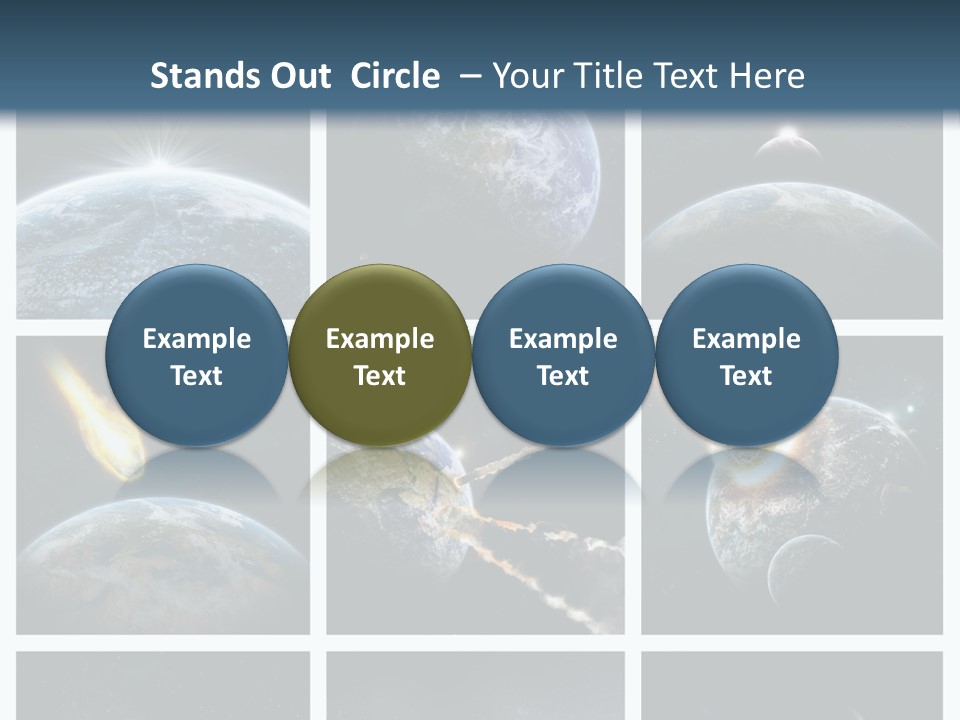 Stands Out Circle – Your Title Text Here

Example Text

Example Text

Example Text

Example Text